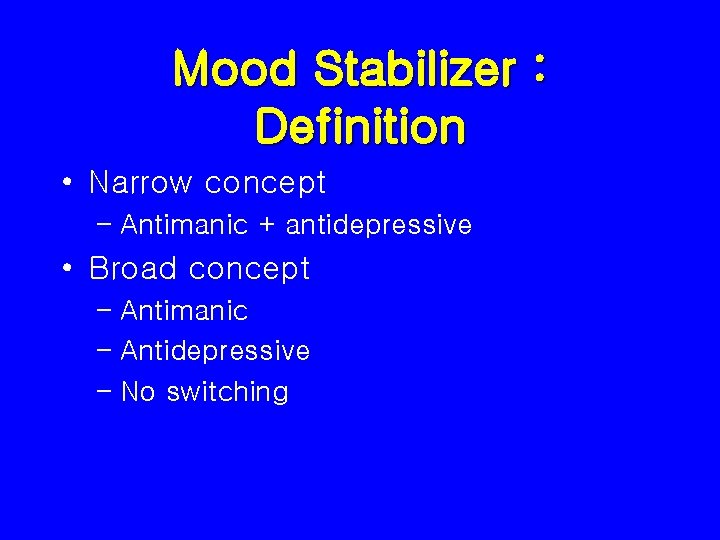 Mood Stabilizer : Definition

• Narrow concept
– Antimanic + antidepressive
• Broad concept
– Antimanic
– Antidepressive
– No switching